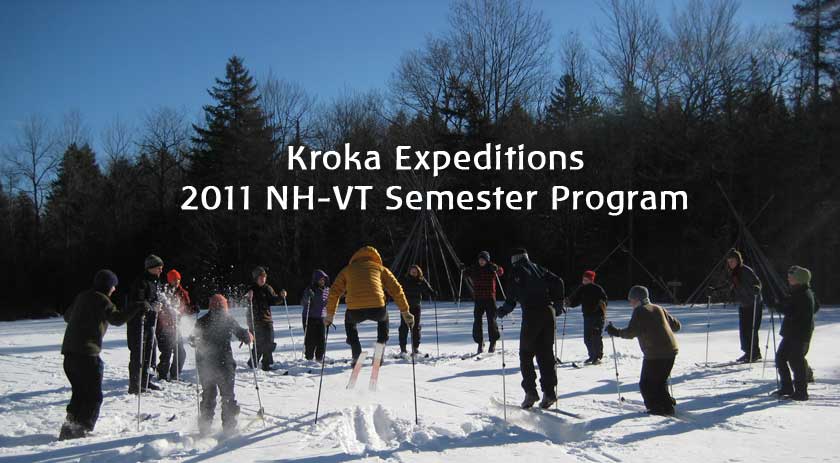 Kroka Expeditions
2011 NH-VT Semester Program